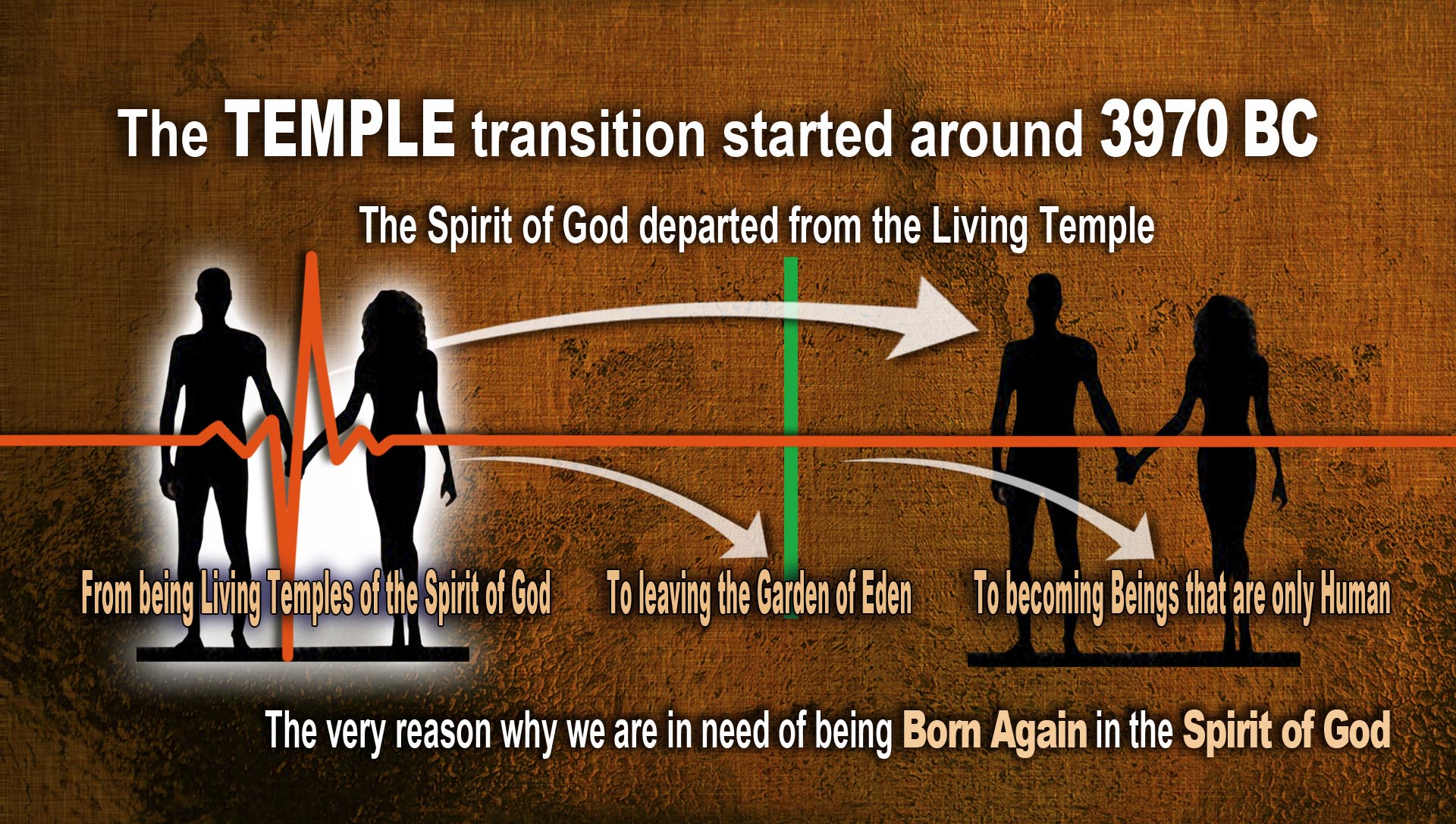 The TEMPLE transition started around 3970 BC

The Spirit of God departed from the Living Temple

From being Living Temples of the Spirit of God

To leaving the Garden of Eden

To becoming Beings that are only Human

The very reason why we are in need of being Born Again in the Spirit of God